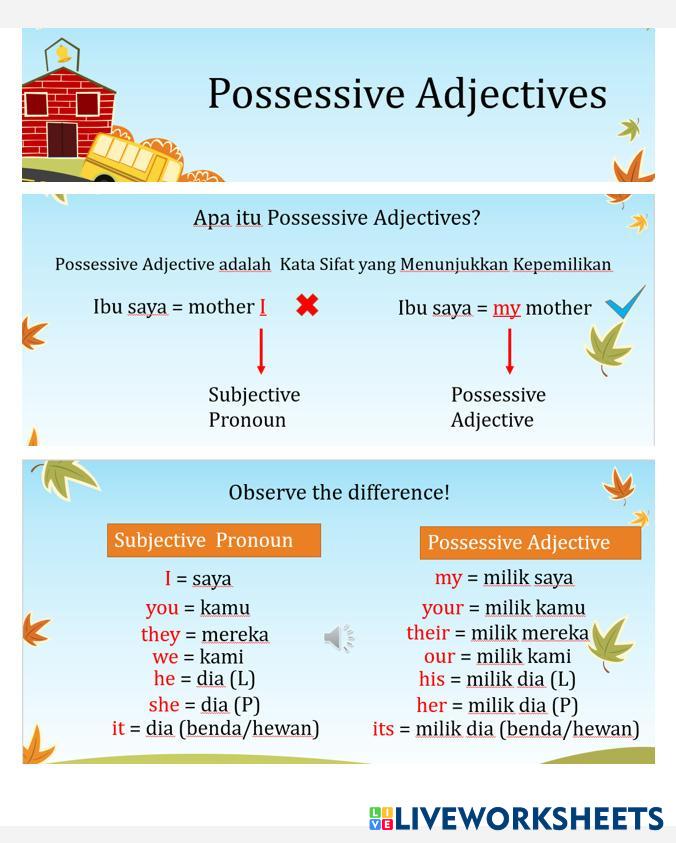 Possessive Adjectives

Apa itu Possessive Adjectives?

Possessive Adjective adalah Kata Sifat yang Menunjukkan Kepemilikan

Ibu saya = mother I

Subjective Pronoun

Ibu saya = my mother

Possessive Adjective

Observe the difference!

Subjective Pronoun

I = saya
you = kamu
they = mereka
we = kami
he = dia (L)
she = dia (P)
it = dia (benda/hewan)

Possessive Adjective

my = milik saya
your = milik kamu
their = milik mereka
our = milik kami
his = milik dia (L)
her = milik dia (P)
its = milik dia (benda/hewan)

LIVEWORKSHEETS